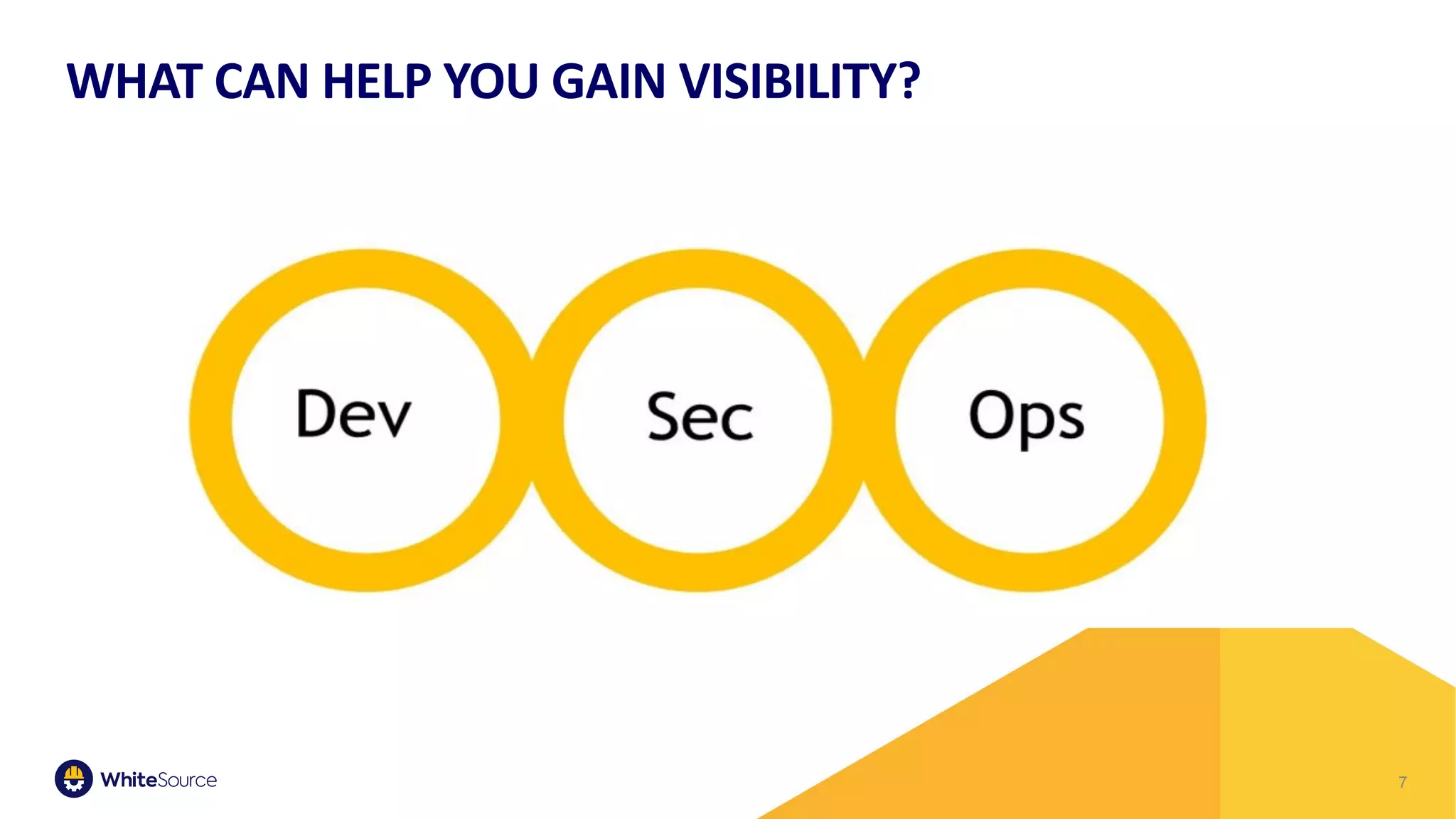 WHAT CAN HELP YOU GAIN VISIBILITY?

Dev

Sec

Ops

WhiteSource

7